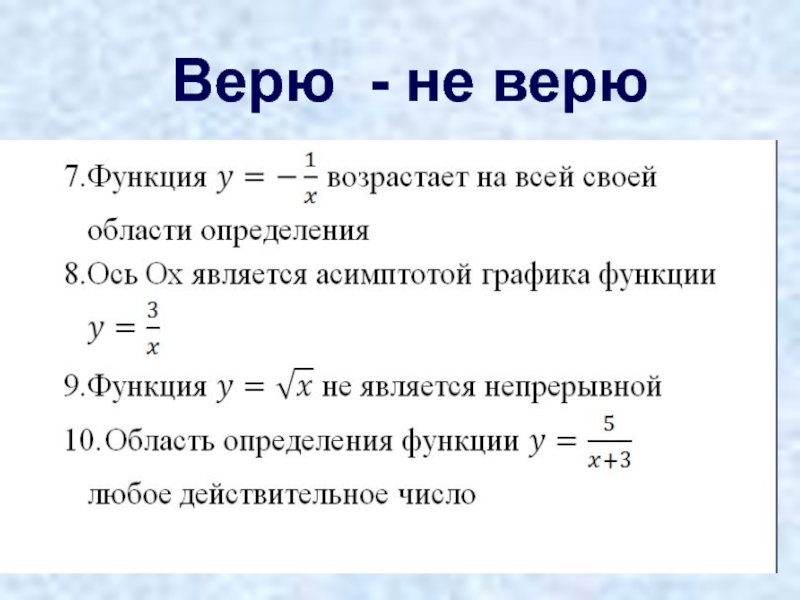 Верю - не верю

7.Функция $y = -\frac{1}{x}$ возрастает на всей своей области определения

8.Ось Ох является асимптотой графика функции $y = \frac{3}{x}$

9.Функция $y = \sqrt{x}$ не является непрерывной

10.Область определения функции $y = \frac{5}{x+3}$ любое действительное число